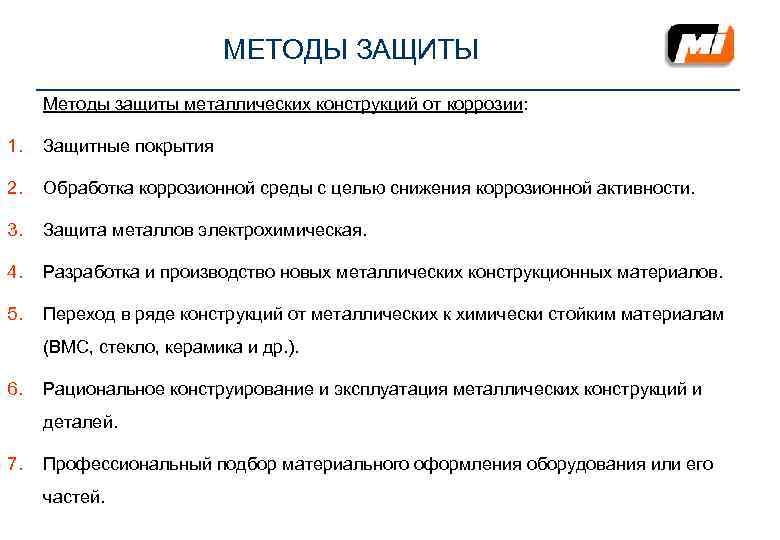 МЕТОДЫ ЗАЩИТЫ

MI

Методы защиты металлических конструкций от коррозии:

1. Защитные покрытия

2. Обработка коррозионной среды с целью снижения коррозионной активности.

3. Защита металлов электрохимическая.

4. Разработка и производство новых металлических конструкционных материалов.

5. Переход в ряде конструкций от металлических к химически стойким материалам (ВМС, стекло, керамика и др.).

6. Рациональное конструирование и эксплуатация металлических конструкций и деталей.

7. Профессиональный подбор материального оформления оборудования или его частей.